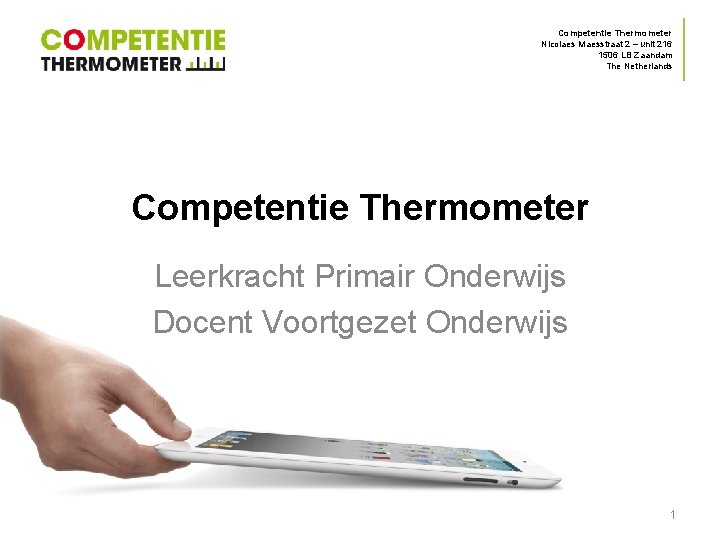 COMPETENTIE
THERMOMETER

Competentie Thermometer
Nicolaes Maesstraat 2 – unit 216
1506 LB Zaandam
The Netherlands

Competentie Thermometer

Leerkracht Primair Onderwijs
Docent Voortgezet Onderwijs

1